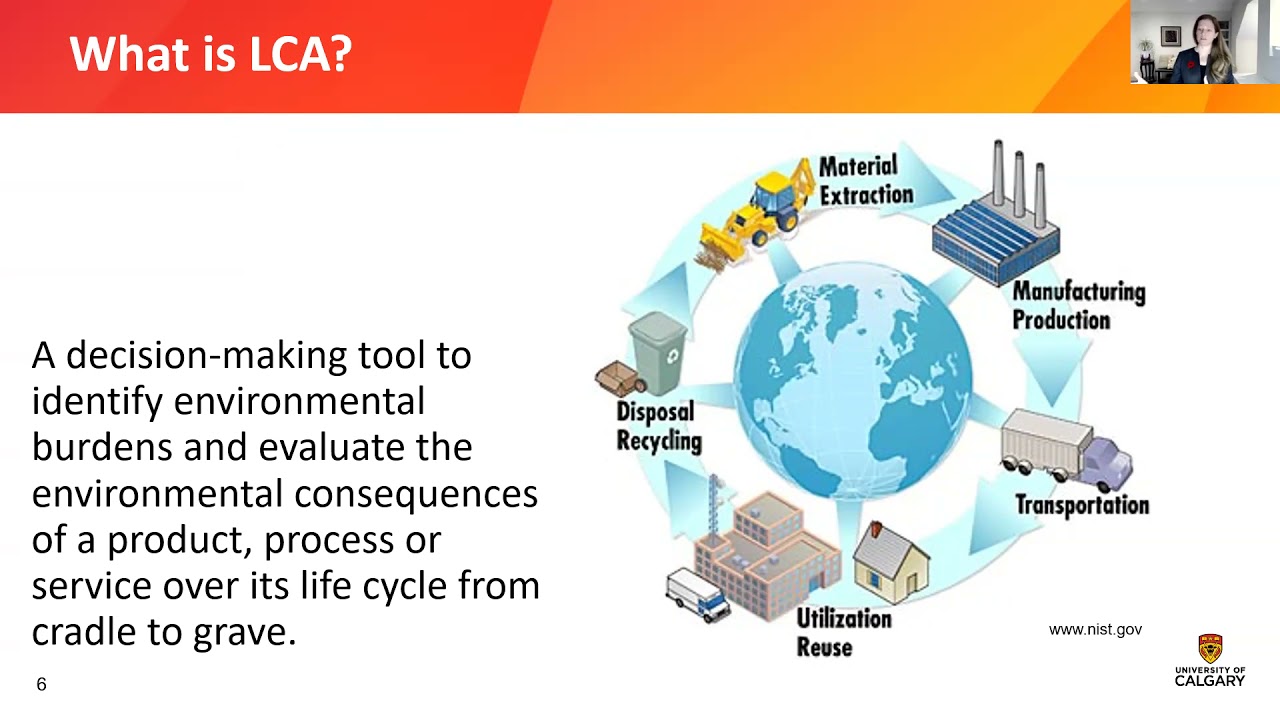 What is LCA?

A decision-making tool to identify environmental burdens and evaluate the environmental consequences of a product, process or service over its life cycle from cradle to grave.

Material Extraction

Manufacturing Production

Transportation

Utilization Reuse

Disposal Recycling

www.nist.gov

6

UNIVERSITY OF CALGARY